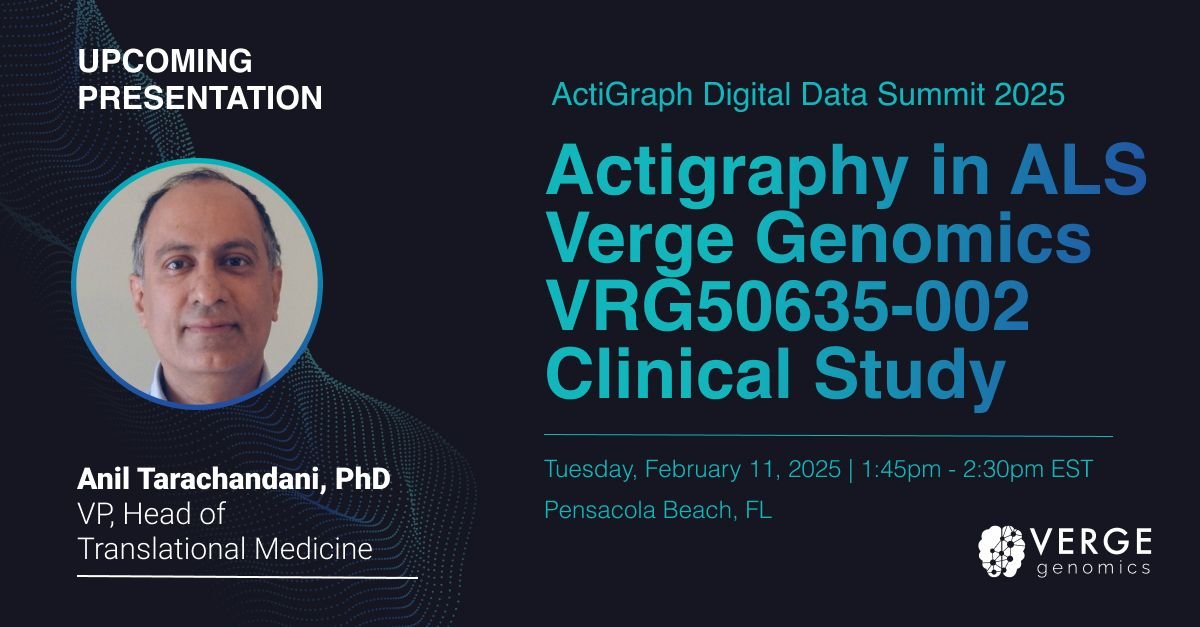 UPCOMING PRESENTATION

Anil Tarachandani, PhD
VP, Head of Translational Medicine

ActiGraph Digital Data Summit 2025

Actigraphy in ALS Verge Genomics VRG50635-002 Clinical Study

Tuesday, February 11, 2025 | 1:45pm - 2:30pm EST
Pensacola Beach, FL

VERGE genomics